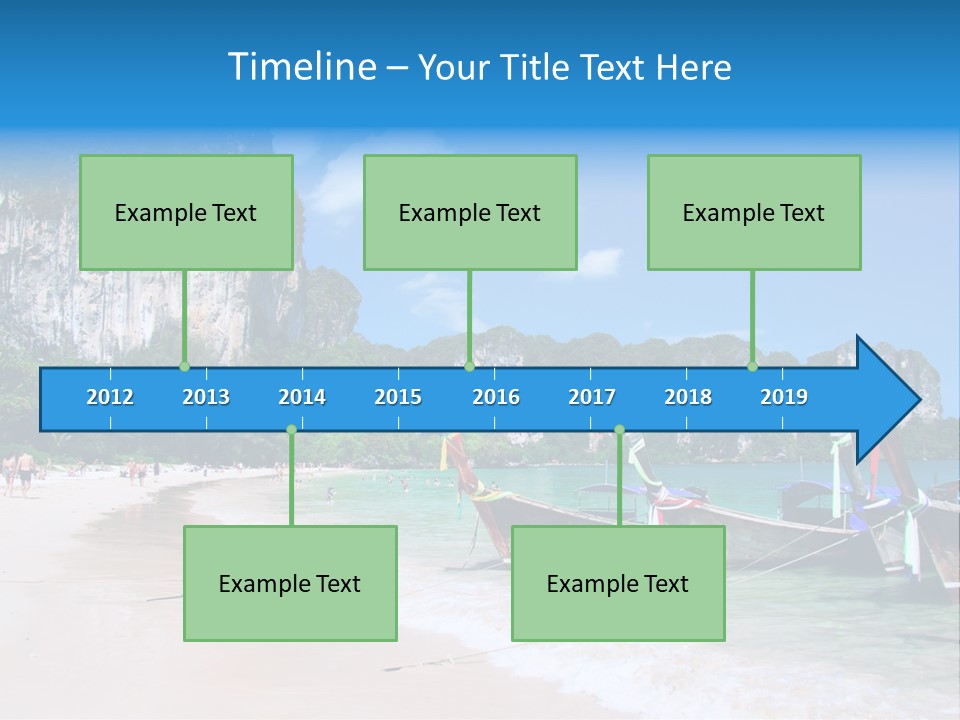 Timeline – Your Title Text Here

Example Text

Example Text

Example Text

2012 2013 2014 2015 2016 2017 2018 2019

Example Text

Example Text